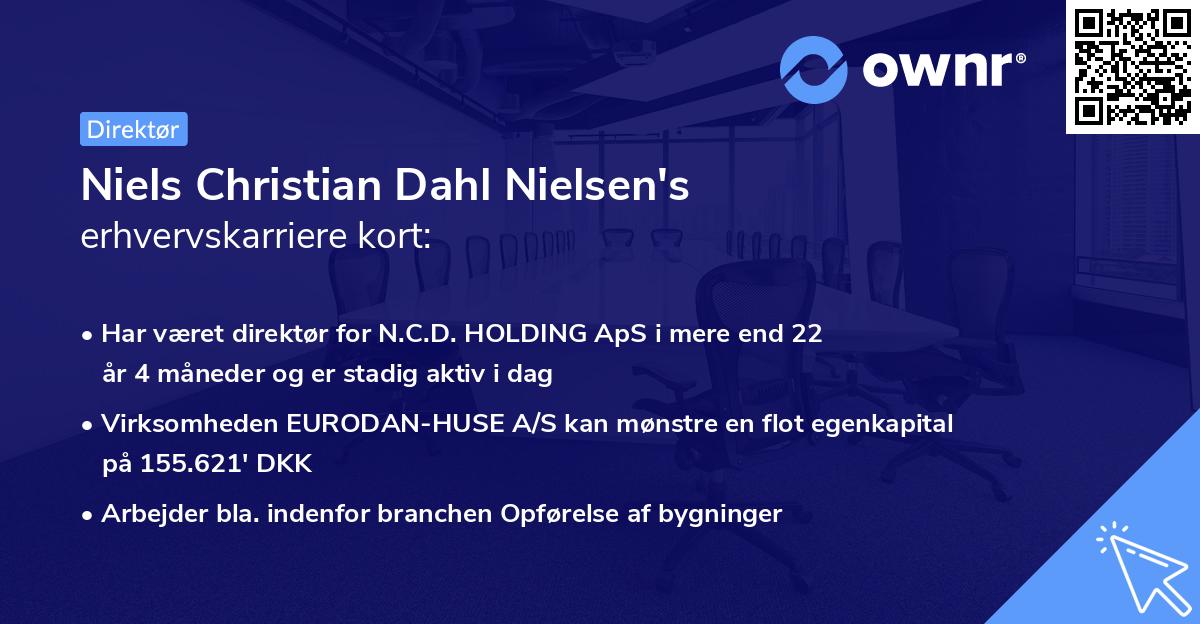 ownr®

Direktør

Niels Christian Dahl Nielsen's
erhvervskarriere kort:

• Har været direktør for N.C.D. HOLDING ApS i mere end 22 år 4 måneder og er stadig aktiv i dag

• Virksomheden EURODAN-HUSE A/S kan mønstre en flot egenkapital på 155.621' DKK

• Arbejder bla. indenfor branchen Opførelse af bygninger